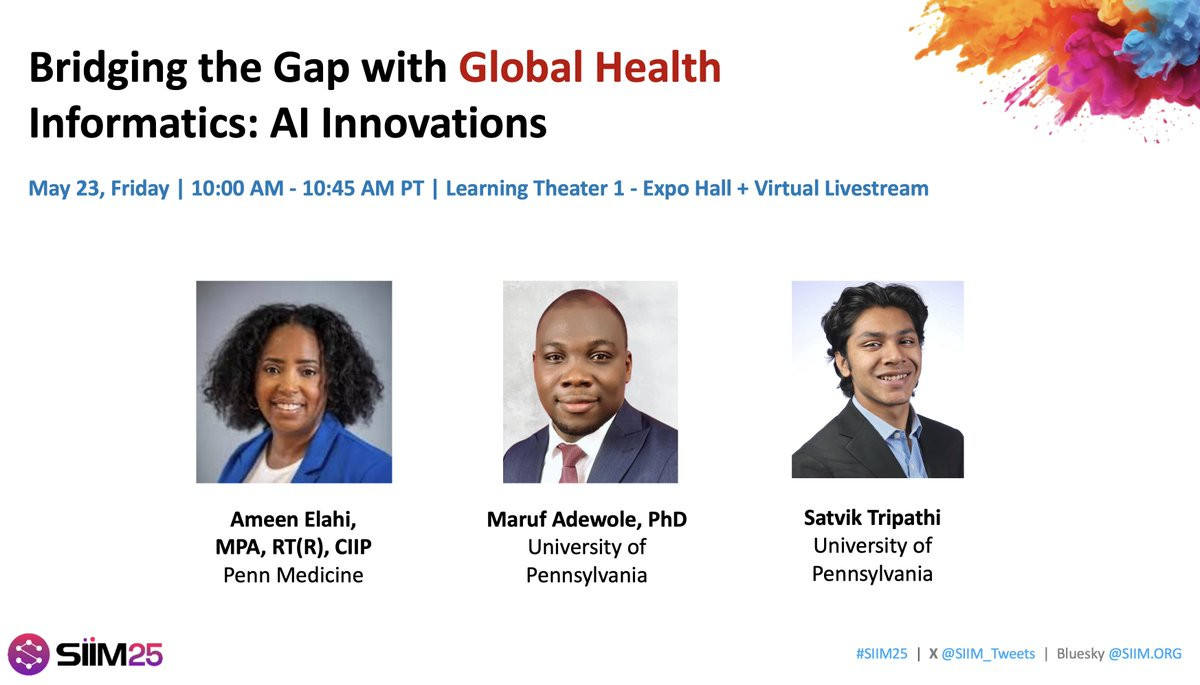 Bridging the Gap with Global Health Informatics: AI Innovations

May 23, Friday | 10:00 AM - 10:45 AM PT | Learning Theater 1 - Expo Hall + Virtual Livestream

Ameen Elahi, MPA, RT(R), CIIP
Penn Medicine

Maruf Adewole, PhD
University of Pennsylvania

Satvik Tripathi
University of Pennsylvania

SIIM25

#SIIM25 | X @SIIM_Tweets | Bluesky @SIIM.ORG